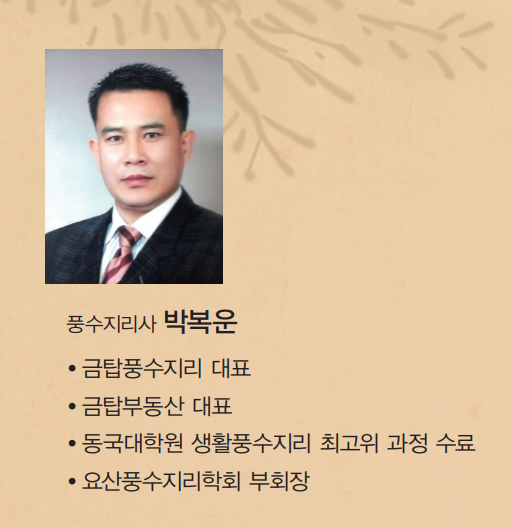 풍수지리사 박복운

• 금탑풍수지리 대표
• 금탑부동산 대표
• 동국대학원 생활풍수지리 최고위 과정 수료
• 요산풍수지리학회 부회장